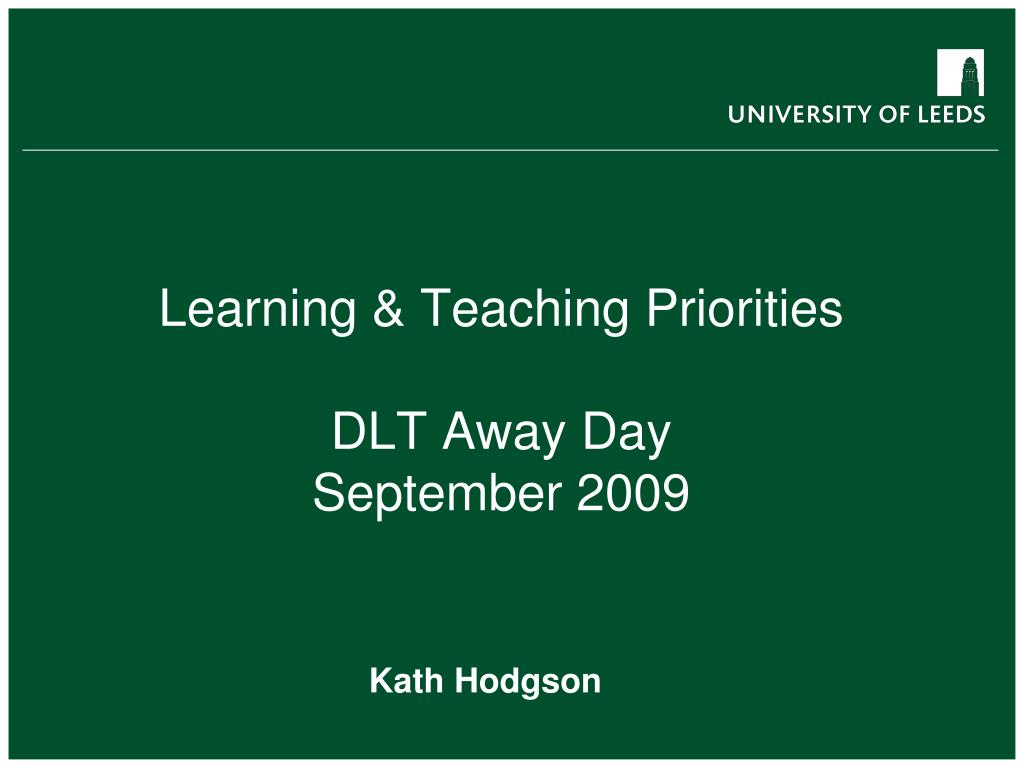 UNIVERSITY OF LEEDS

Learning & Teaching Priorities

DLT Away Day
September 2009

Kath Hodgson